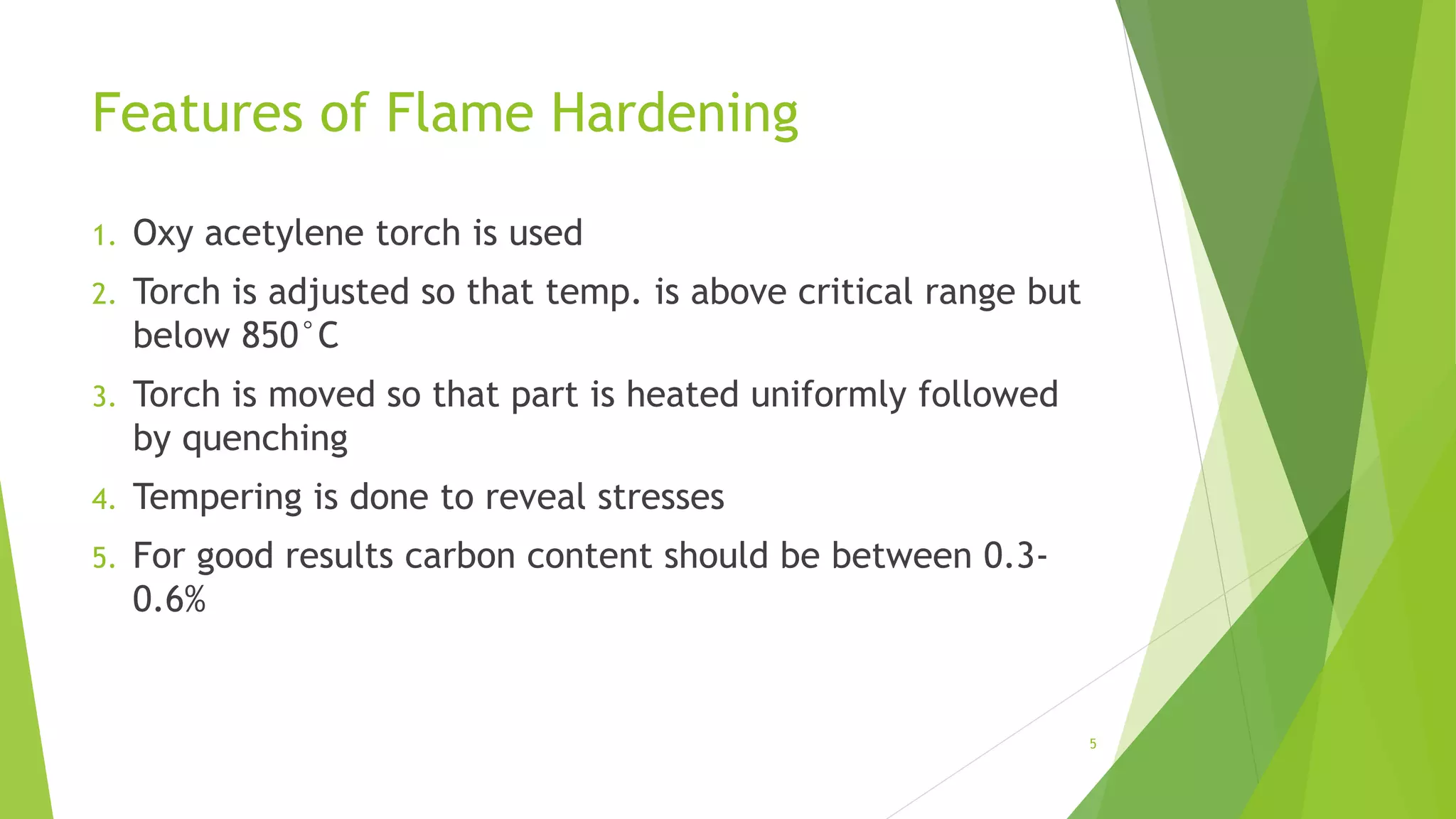 Features of Flame Hardening

1. Oxy acetylene torch is used
2. Torch is adjusted so that temp. is above critical range but below 850°C
3. Torch is moved so that part is heated uniformly followed by quenching
4. Tempering is done to reveal stresses
5. For good results carbon content should be between 0.3-0.6%

5